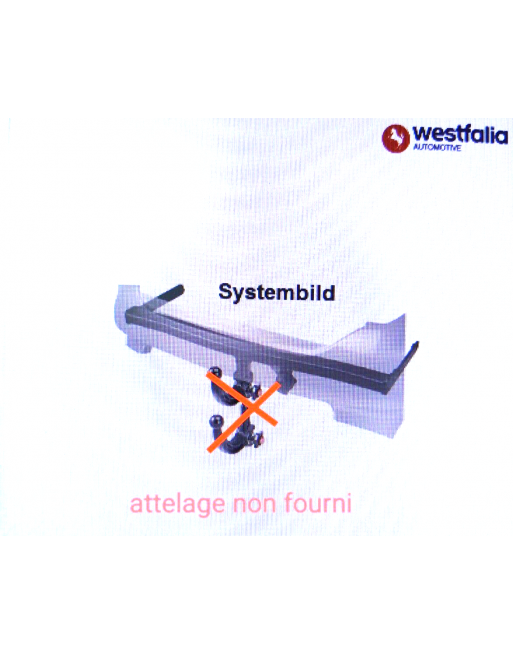 westfalia
AUTOMOTIVE

Systembild

attelage non fourni